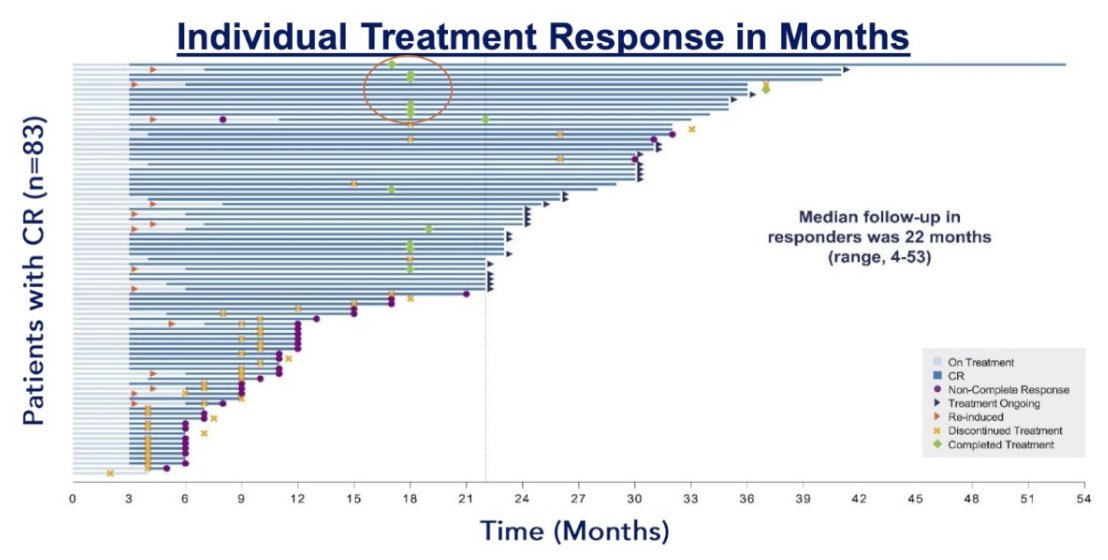 Individual Treatment Response in Months

Patients with CR (n=83)

Median follow-up in responders was 22 months (range, 4-53)

On Treatment
CR
Non-Complete Response
Treatment Ongoing
Re-induced
Discontinued Treatment
Completed Treatment

0 3 6 9 12 15 18 21 24 27 30 33 36 39 42 45 48 51 54

Time (Months)